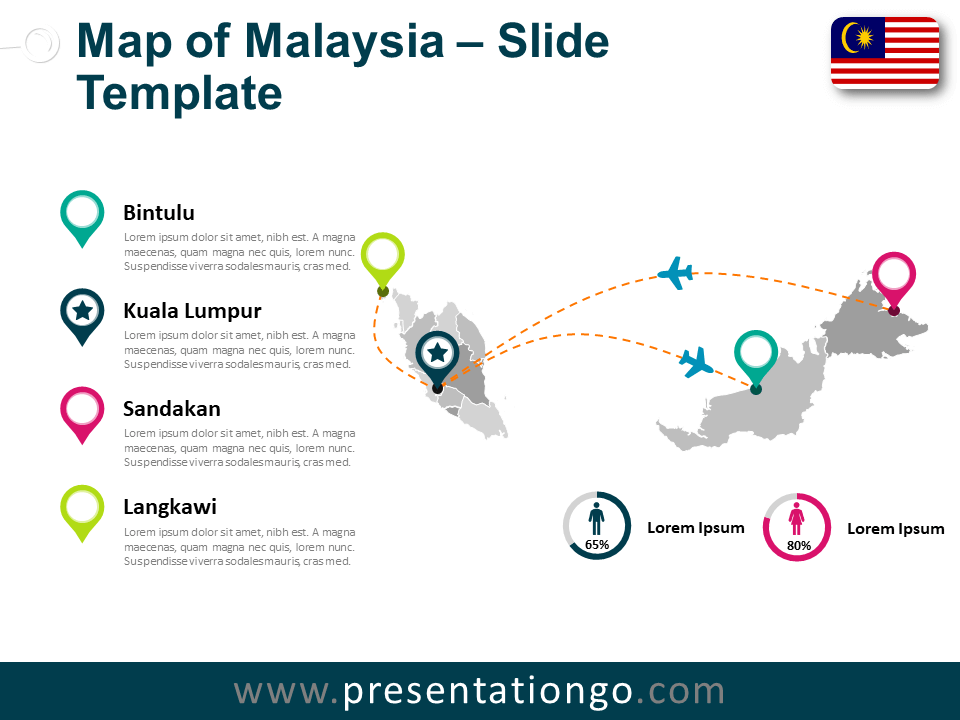 Map of Malaysia – Slide Template

Bintulu
Lorem ipsum dolor sit amet, nibh est. A magna maecenas, quam magna nec quis, lorem nunc. Suspendisse viverra sodales mauris, cras med.

Kuala Lumpur
Lorem ipsum dolor sit amet, nibh est. A magna maecenas, quam magna nec quis, lorem nunc. Suspendisse viverra sodales mauris, cras med.

Sandakan
Lorem ipsum dolor sit amet, nibh est. A magna maecenas, quam magna nec quis, lorem nunc. Suspendisse viverra sodales mauris, cras med.

Langkawi
Lorem ipsum dolor sit amet, nibh est. A magna maecenas, quam magna nec quis, lorem nunc. Suspendisse viverra sodales mauris, cras med.

65%
Lorem Ipsum

80%
Lorem Ipsum

www.presentationgo.com